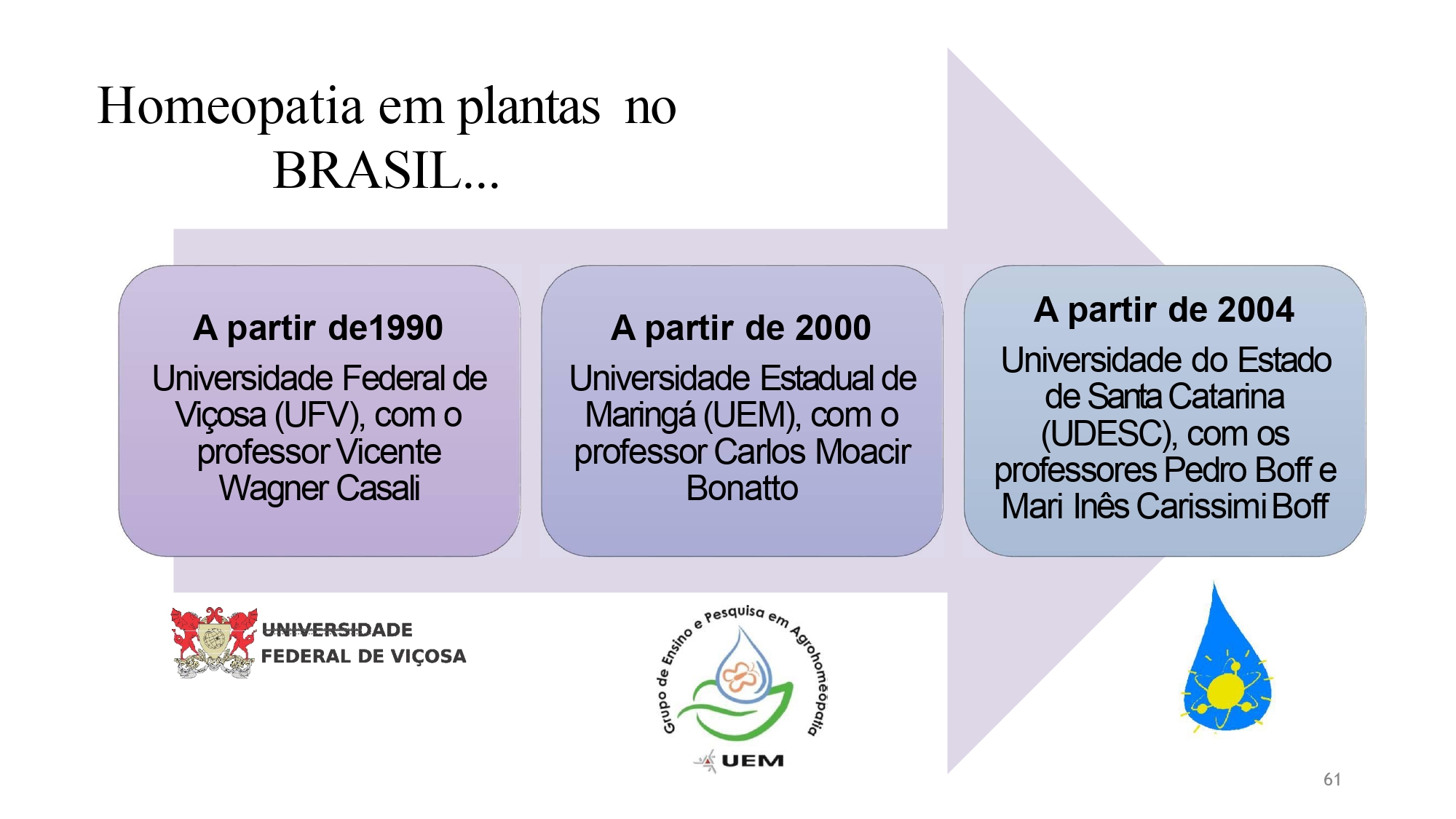 Homeopatia em plantas no BRASIL...

A partir de1990

Universidade Federal de Viçosa (UFV), com o professor Vicente Wagner Casali

A partir de 2000

Universidade Estadual de Maringá (UEM), com o professor Carlos Moacir Bonatto

A partir de 2004

Universidade do Estado de Santa Catarina (UDESC), com os professores Pedro Boff e Mari Inês Carissimi Boff

UNIVERSIDADE FEDERAL DE VIÇOSA

Grupo de Ensino e Pesquisa em Agrohomeopatia

UEM

61